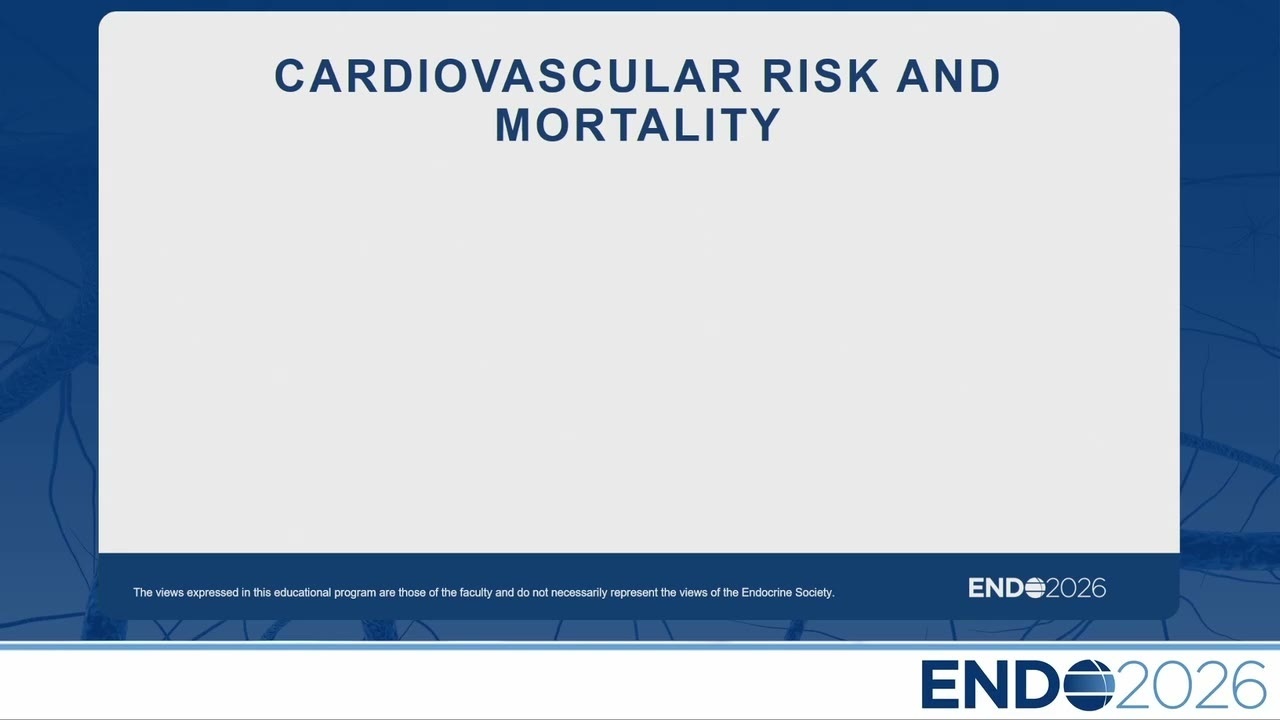 CARDIOVASCULAR RISK AND MORTALITY

The views expressed in this educational program are those of the faculty and do not necessarily represent the views of the Endocrine Society.

ENDO2026

ENDO2026